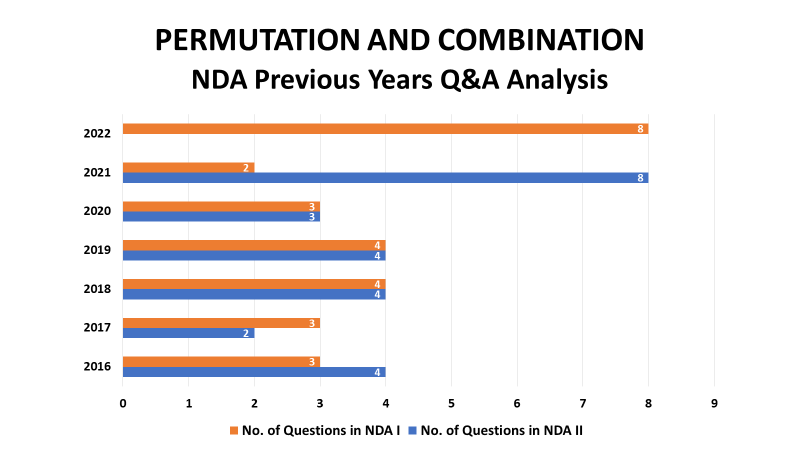 PERMUTATION AND COMBINATION
NDA Previous Years Q&A Analysis

2022
8

2021
2
8

2020
3
3

2019
4
4

2018
4
4

2017
3
2

2016
3
4

0 1 2 3 4 5 6 7 8 9

No. of Questions in NDA I
No. of Questions in NDA II